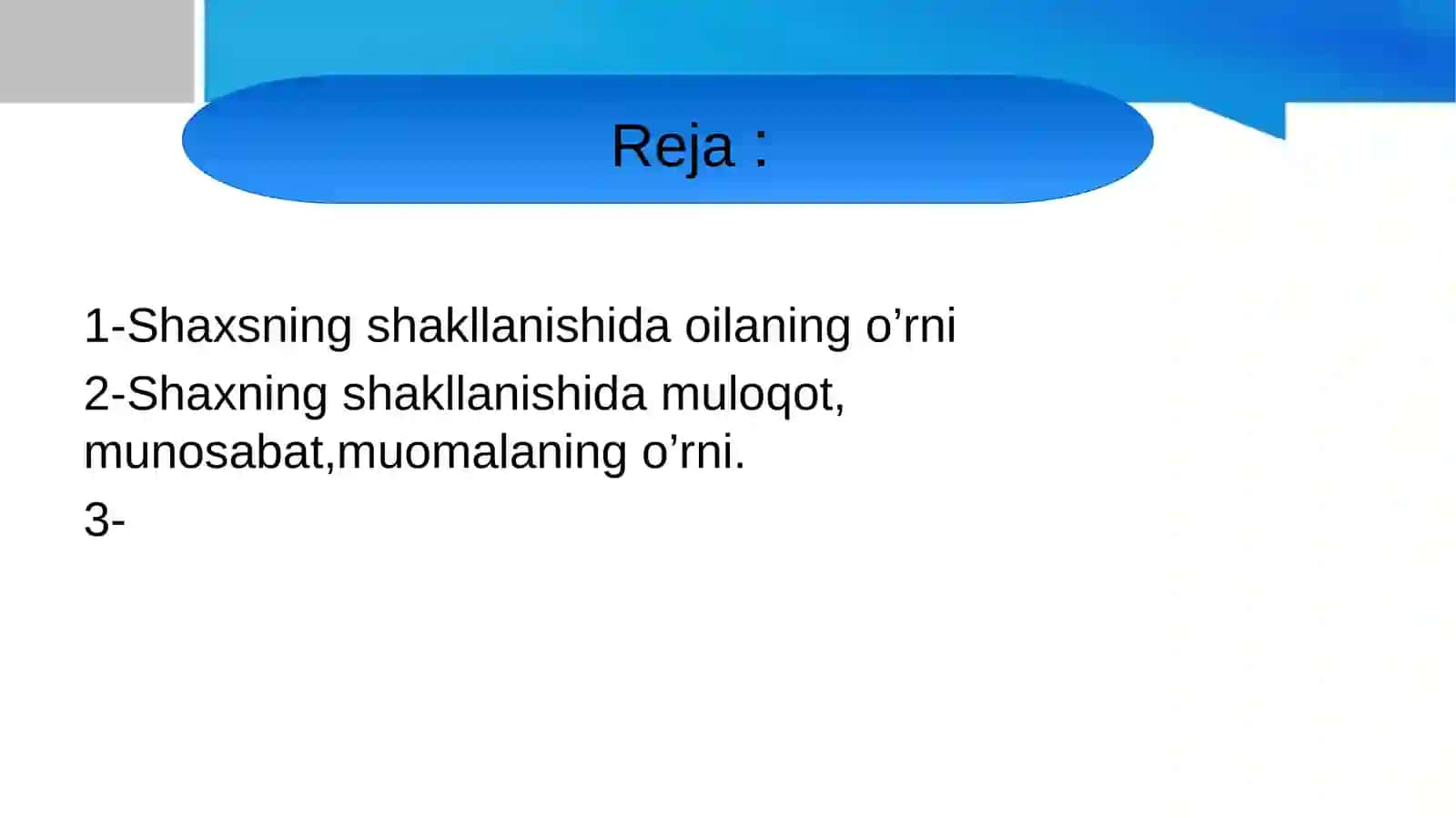 Reja :

1-Shaxsning shakllanishida oilaning o’rni

2-Shaxning shakllanishida muloqot, munosabat,muomalaning o’rni.

3-